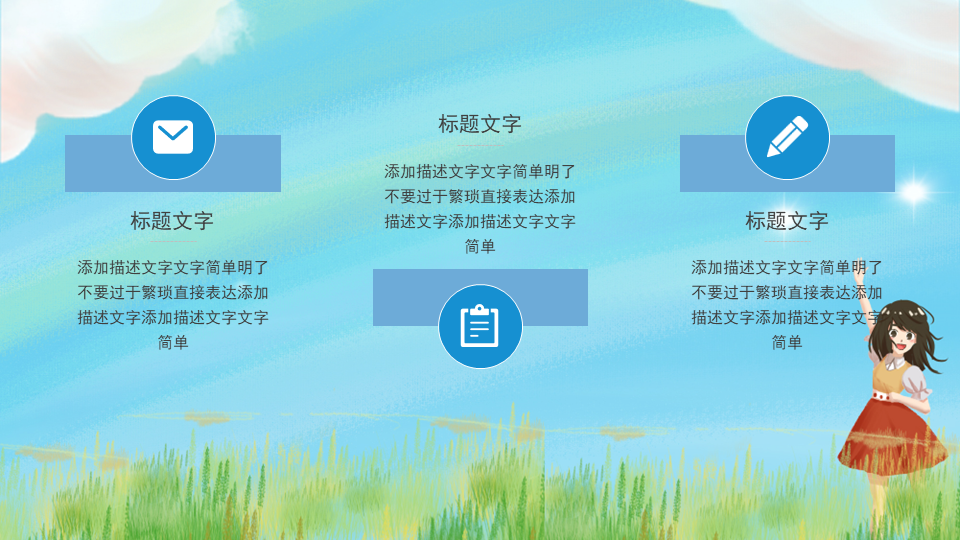 标题文字

添加描述文字文字简单明了不要过于繁琐直接表达添加描述文字添加描述文字文字简单

标题文字

添加描述文字文字简单明了不要过于繁琐直接表达添加描述文字添加描述文字文字简单

标题文字

添加描述文字文字简单明了不要过于繁琐直接表达添加描述文字添加描述文字文字简单